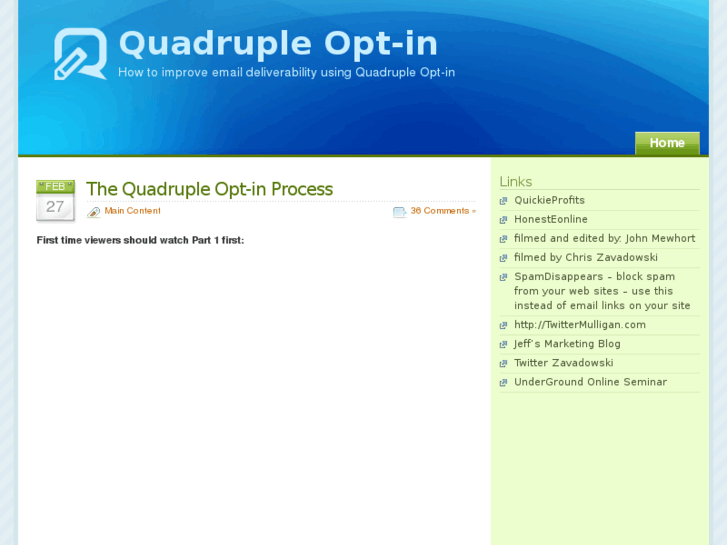 Quadruple Opt-in

How to improve email deliverability using Quadruple Opt-in

Home

FEB
27

The Quadruple Opt-in Process

Main Content

36 Comments »

First time viewers should watch Part 1 first:

Links

QuickieProfits

HonestEonline

filmed and edited by: John Mewhort

filmed by Chris Zavadowski

SpamDisappears – block spam from your web sites – use this instead of email links on your site

http://TwitterMulligan.com

Jeff's Marketing Blog

Twitter Zavadowski

UnderGround Online Seminar